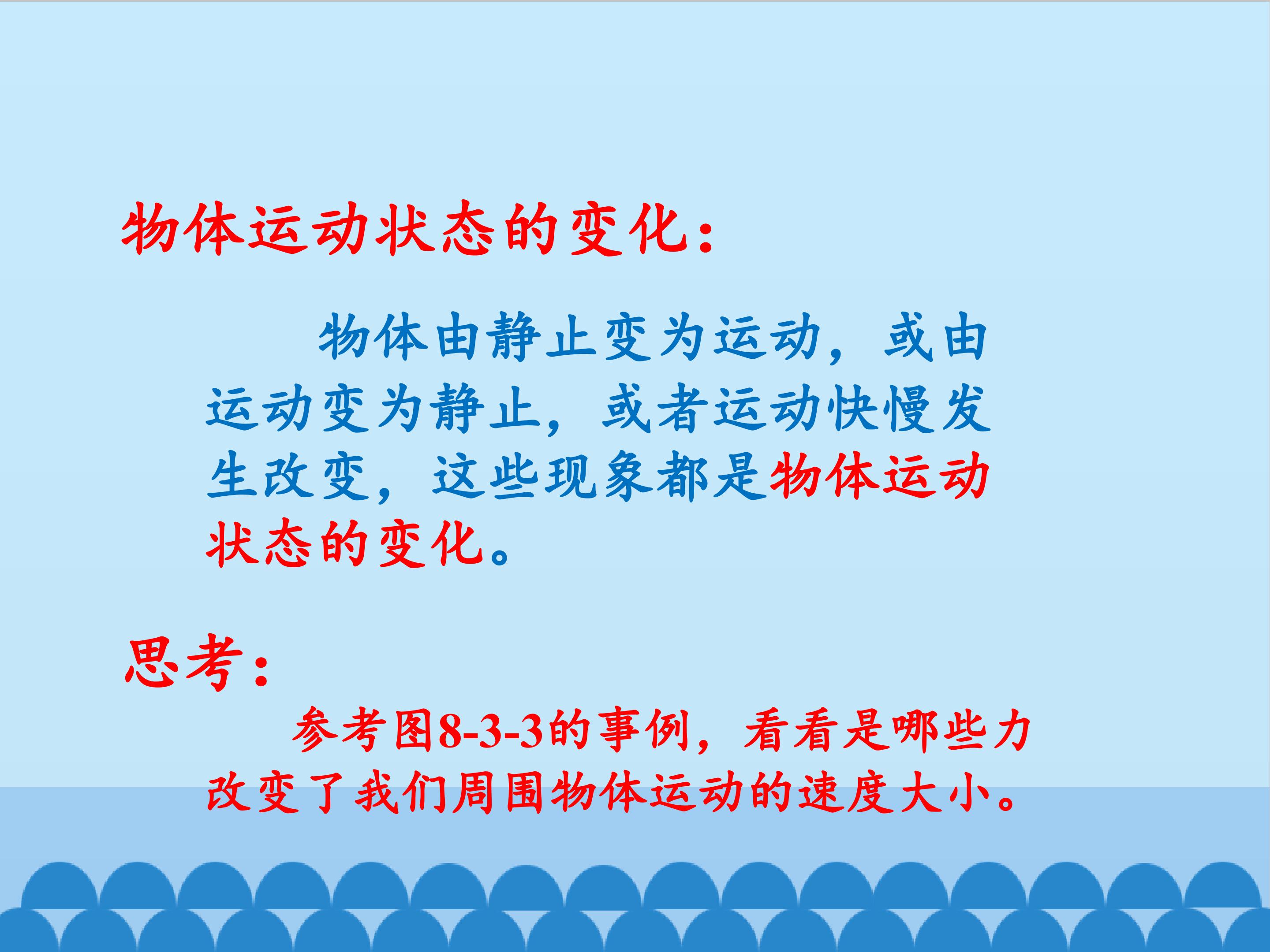 物体运动状态的变化：

物体由静止变为运动，或由运动变为静止，或者运动快慢发生改变，这些现象都是物体运动状态的变化。

思考：

参考图8-3-3的事例，看看是哪些力改变了我们周围物体运动的速度大小。